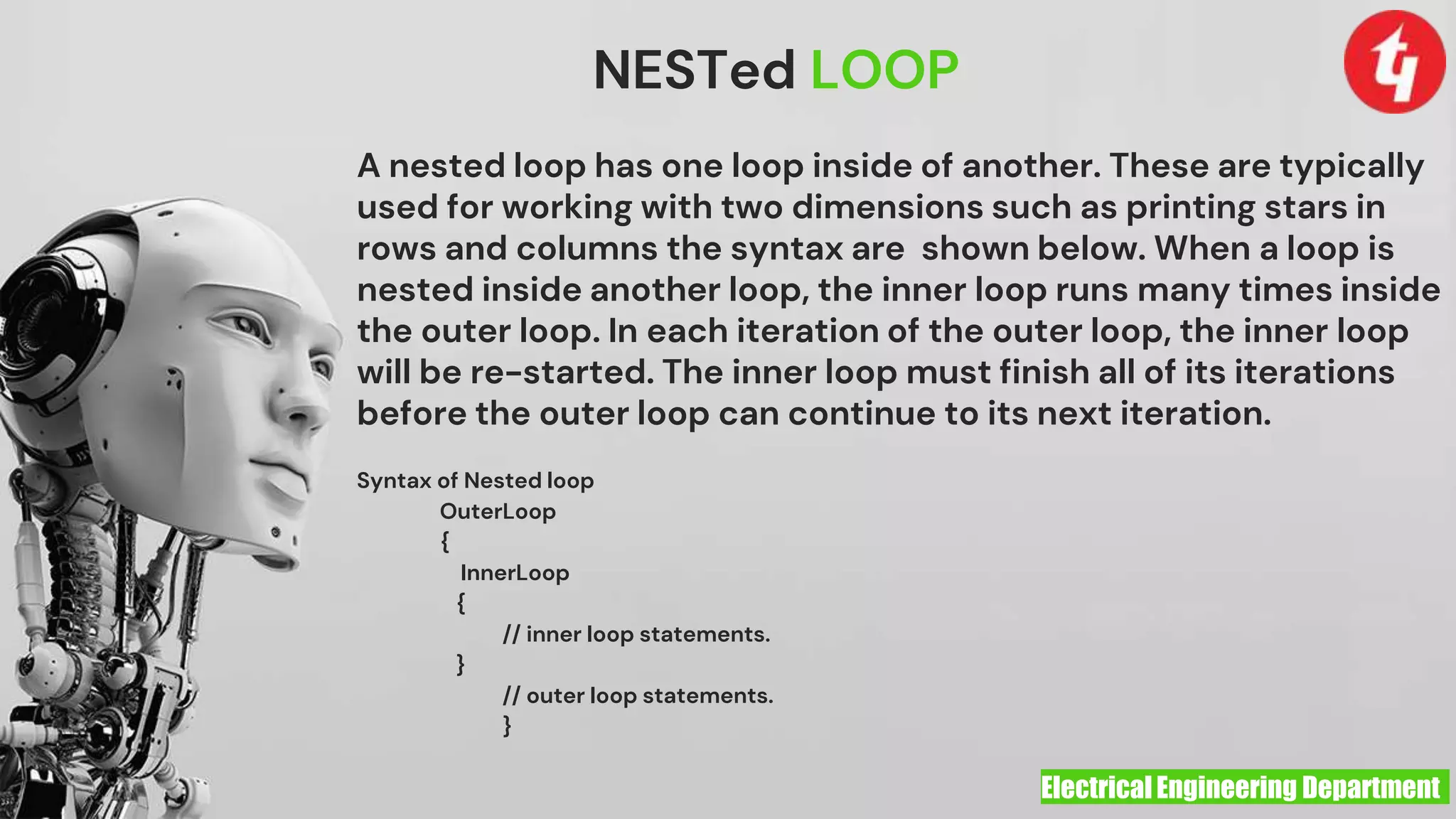 NESTed LOOP

A nested loop has one loop inside of another. These are typically used for working with two dimensions such as printing stars in rows and columns the syntax are  shown below. When a loop is nested inside another loop, the inner loop runs many times inside the outer loop. In each iteration of the outer loop, the inner loop will be re-started. The inner loop must finish all of its iterations before the outer loop can continue to its next iteration.

Syntax of Nested loop
OuterLoop
{
InnerLoop
{
// inner loop statements.
}
// outer loop statements.
}

Electrical Engineering Department